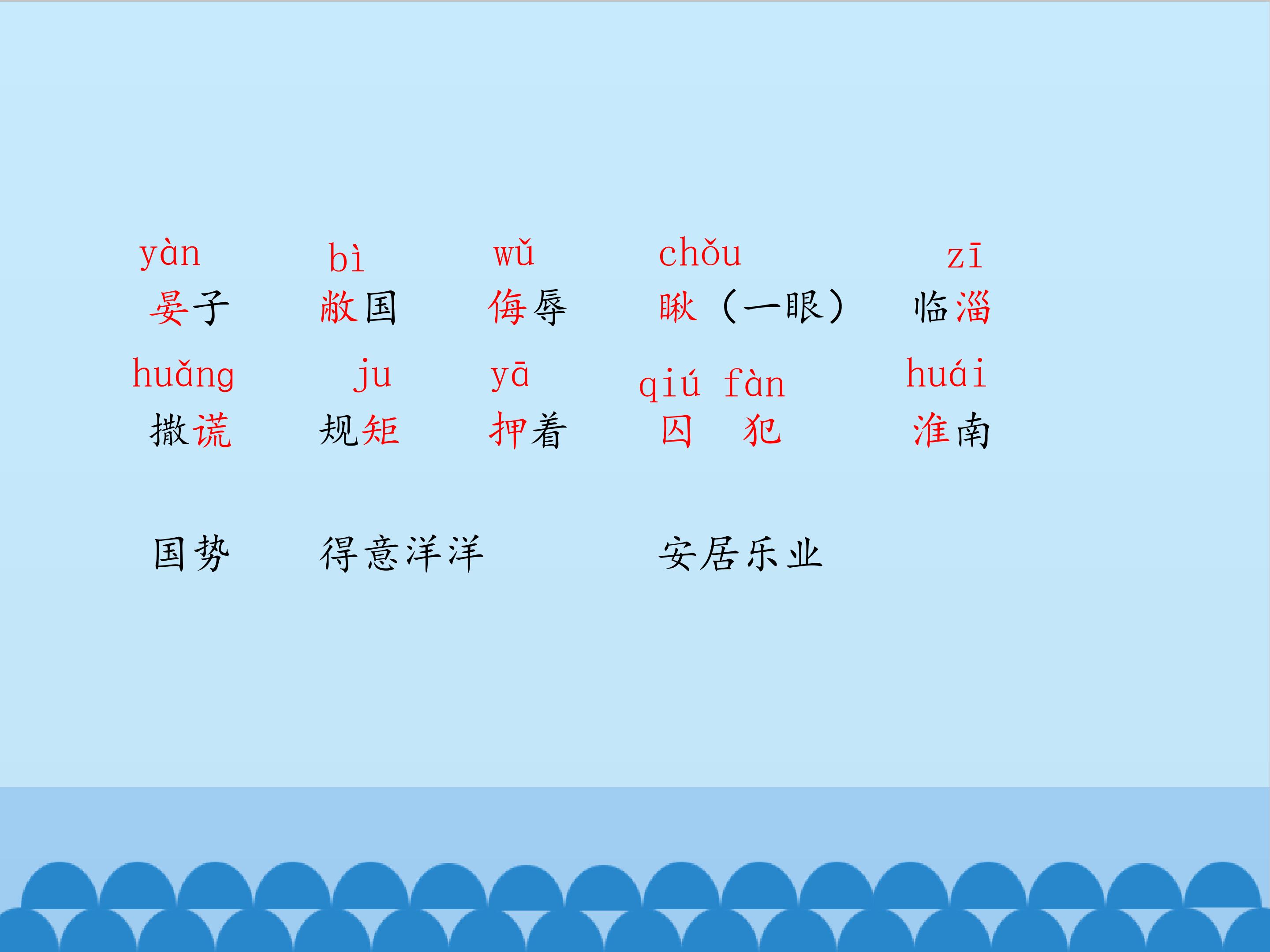 yàn bì wǔ chǒu zī
晏子 敝国 侮辱 瞅（一眼） 临淄

huǎng ju yā qiú fàn huái
撒谎 规矩 押着 囚 犯 淮南

国势 得意洋洋 安居乐业